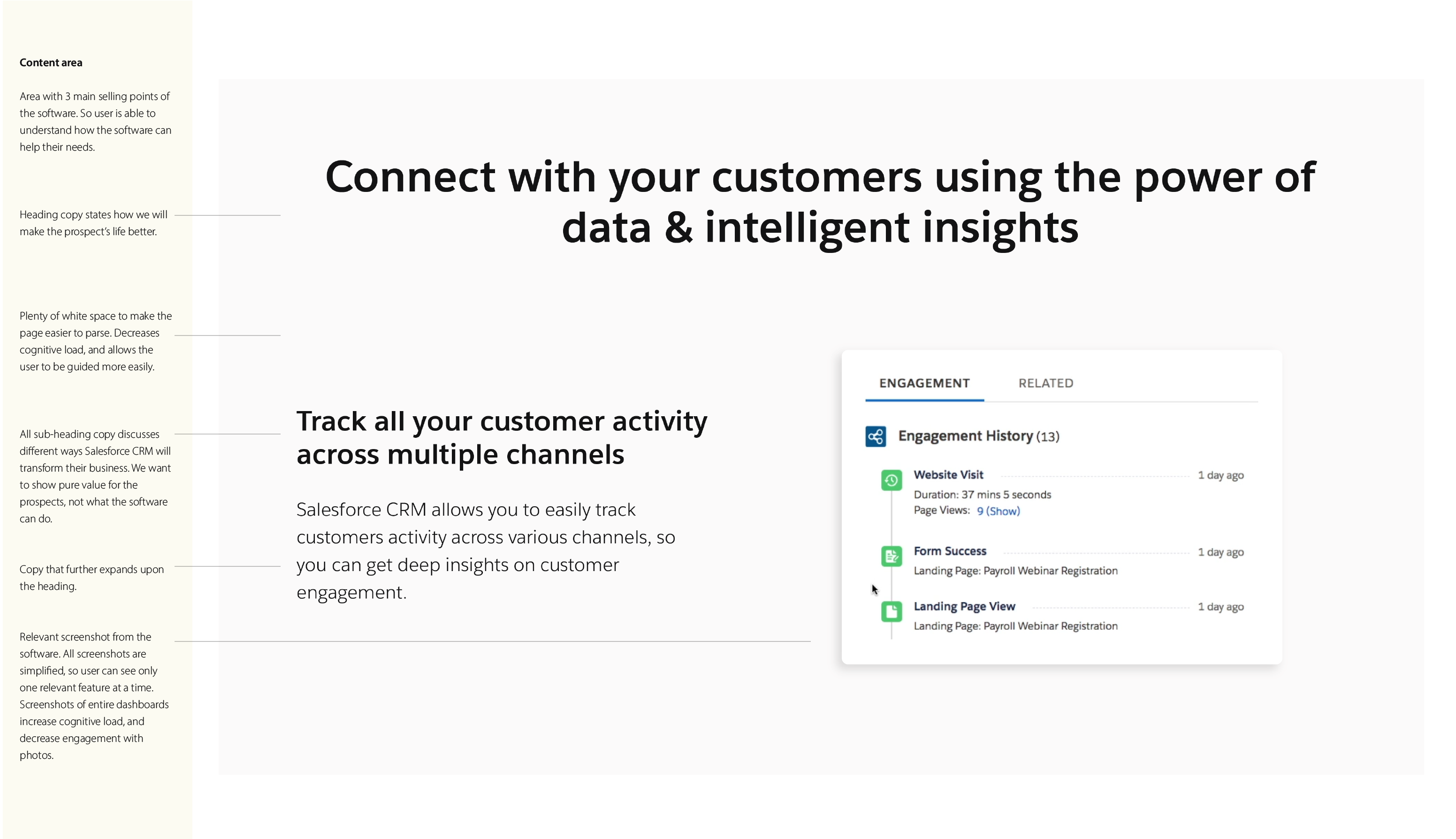 Content area

Area with 3 main selling points of the software. So user is able to understand how the software can help their needs.

Heading copy states how we will make the prospect's life better.

Plenty of white space to make the page easier to parse. Decreases cognitive load, and allows the user to be guided more easily.

All sub-heading copy discusses different ways Salesforce CRM will transform their business. We want to show pure value for the prospects, not what the software can do.

Copy that further expands upon the heading.

Relevant screenshot from the software. All screenshots are simplified, so user can see only one relevant feature at a time. Screenshots of entire dashboards increase cognitive load, and decrease engagement with photos.

Connect with your customers using the power of data & intelligent insights

Track all your customer activity across multiple channels

Salesforce CRM allows you to easily track customers activity across various channels, so you can get deep insights on customer engagement.

ENGAGEMENT RELATED

Engagement History (13)

Website Visit 1 day ago
Duration: 37 mins 5 seconds
Page Views: 9 (Show)

Form Success 1 day ago
Landing Page: Payroll Webinar Registration

Landing Page View 1 day ago
Landing Page: Payroll Webinar Registration